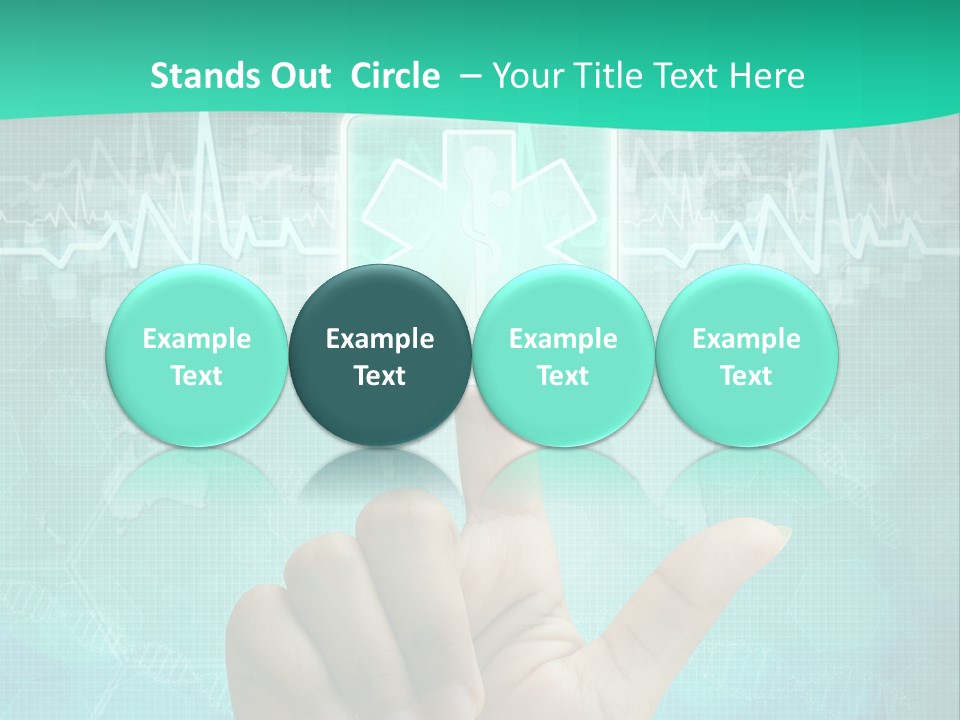 Stands Out Circle – Your Title Text Here

Example Text

Example Text

Example Text

Example Text